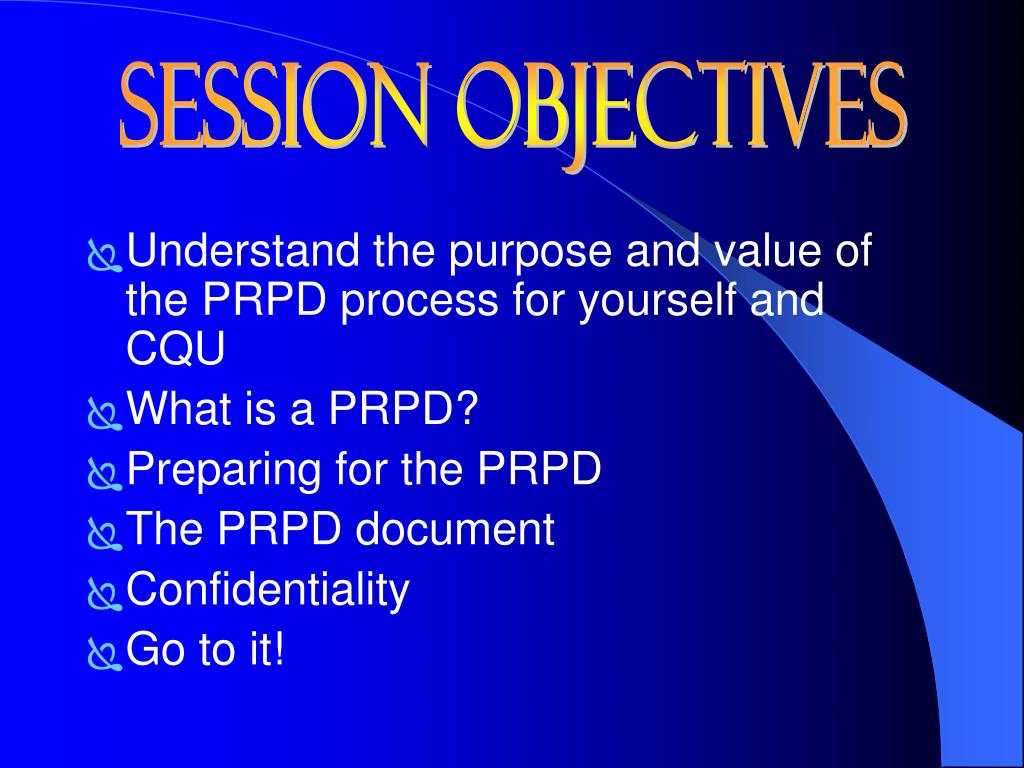 SESSION OBJECTIVES

Understand the purpose and value of the PRPD process for yourself and CQU

What is a PRPD?

Preparing for the PRPD

The PRPD document

Confidentiality

Go to it!